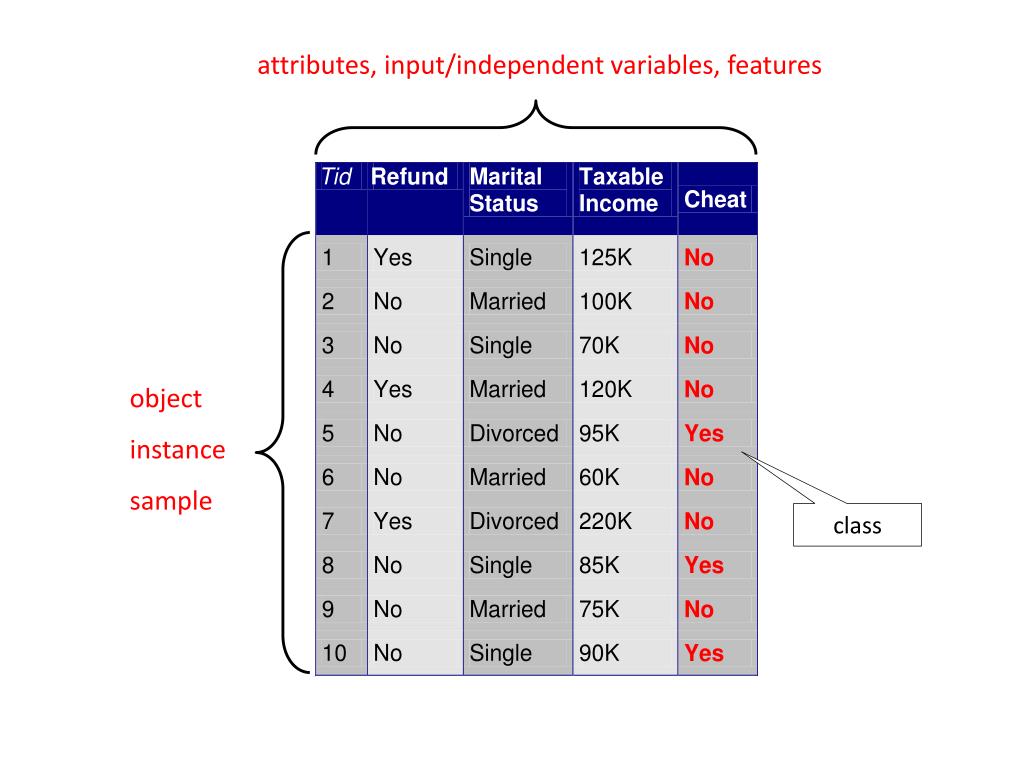 attributes, input/independent variables, features

object
instance
sample

| Tid | Refund | Marital Status | Taxable Income | Cheat |
|---|---|---|---|---|
| 1 | Yes | Single | 125K | No |
| 2 | No | Married | 100K | No |
| 3 | No | Single | 70K | No |
| 4 | Yes | Married | 120K | No |
| 5 | No | Divorced | 95K | Yes |
| 6 | No | Married | 60K | No |
| 7 | Yes | Divorced | 220K | No |
| 8 | No | Single | 85K | Yes |
| 9 | No | Married | 75K | No |
| 10 | No | Single | 90K | Yes |

class